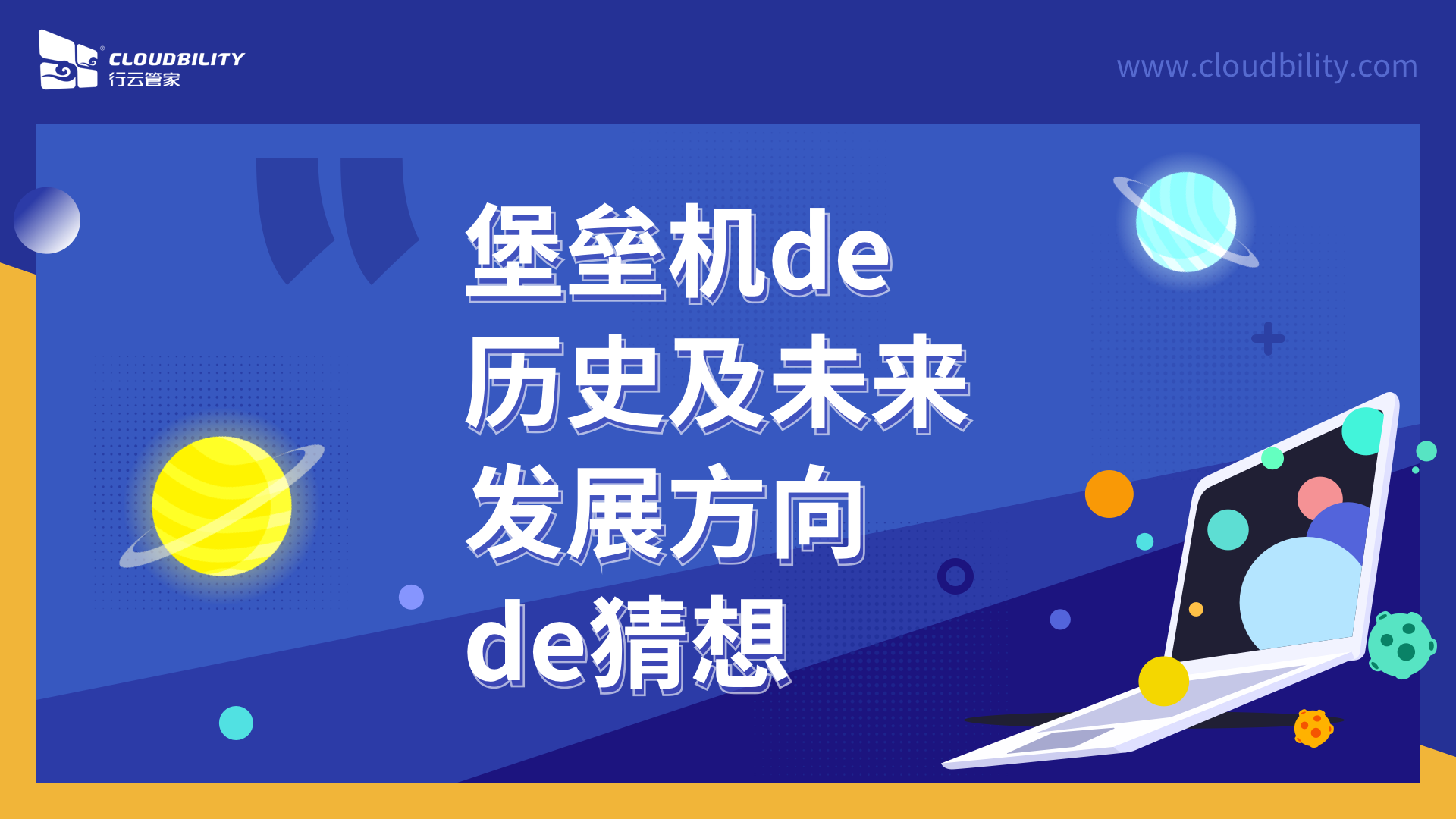 CLOUDBILITY
行云管家

www.cloudbility.com

堡垒机de
历史及未来
发展方向
de猜想